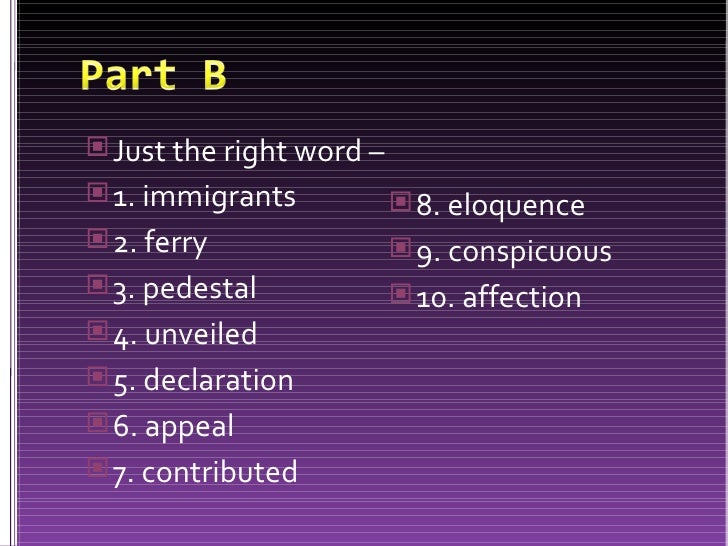 Part B

Just the right word –

1. immigrants

2. ferry

3. pedestal

4. unveiled

5. declaration

6. appeal

7. contributed

8. eloquence

9. conspicuous

10. affection